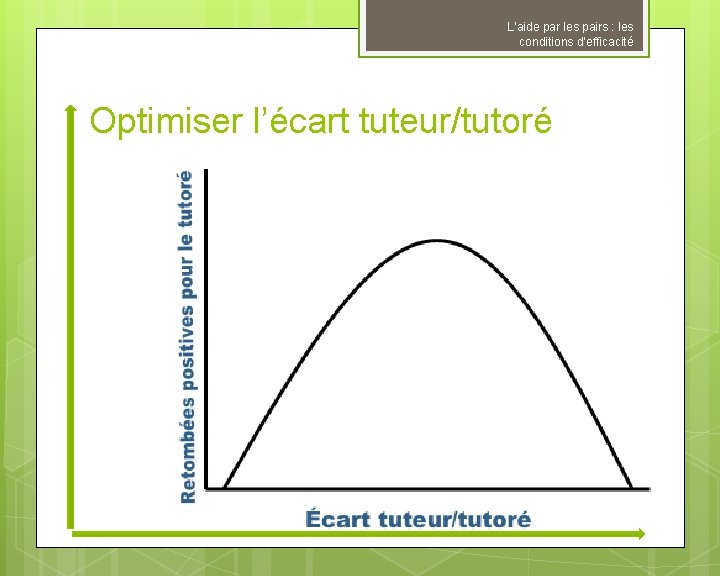 L'aide par les pairs : les conditions d'efficacité

Optimiser l'écart tuteur/tutoré

Retombées positives pour le tutoré

Écart tuteur/tutoré